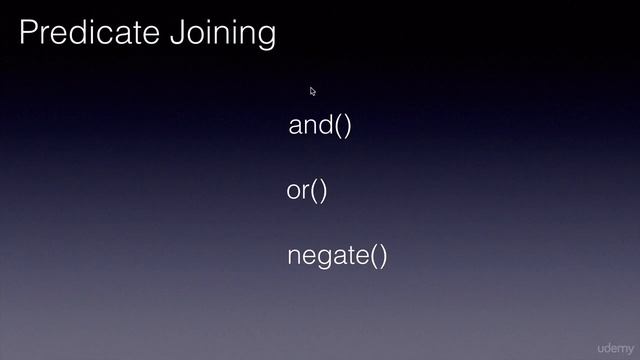 Predicate Joining

and()

or()

negate()

udemy